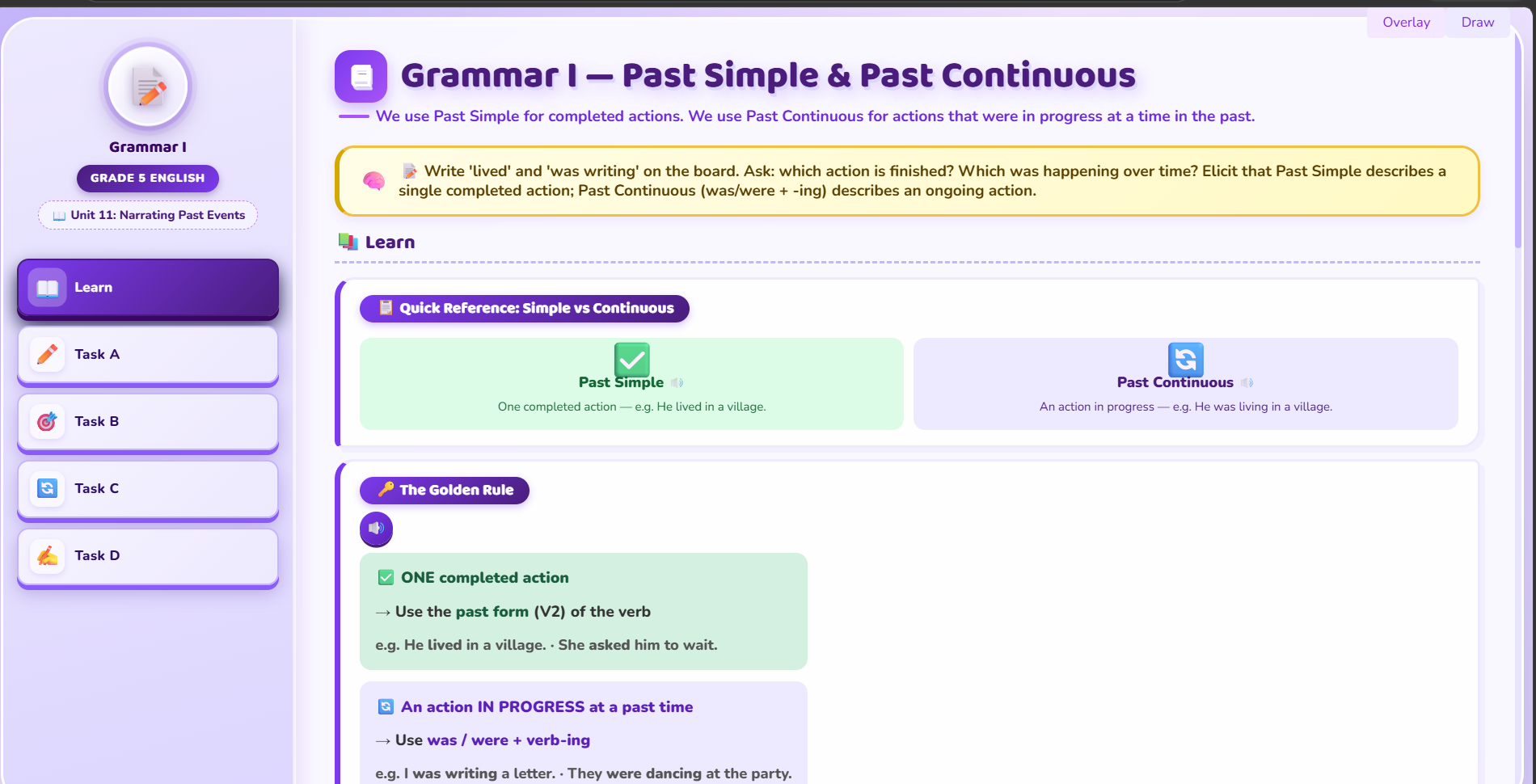 Overlay Draw

Grammar I

GRADE 5 ENGLISH

Unit 11: Narrating Past Events

Learn

Task A

Task B

Task C

Task D

Grammar I — Past Simple & Past Continuous

We use Past Simple for completed actions. We use Past Continuous for actions that were in progress at a time in the past.

Write 'lived' and 'was writing' on the board. Ask: which action is finished? Which was happening over time? Elicit that Past Simple describes a single completed action; Past Continuous (was/were + -ing) describes an ongoing action.

Learn

Quick Reference: Simple vs Continuous

Past Simple
One completed action — e.g. He lived in a village.

Past Continuous
An action in progress — e.g. He was living in a village.

The Golden Rule

ONE completed action
→ Use the past form (V2) of the verb
e.g. He lived in a village. · She asked him to wait.

An action IN PROGRESS at a past time
→ Use was / were + verb-ing
e.g. I was writing a letter. · They were dancing at the party.